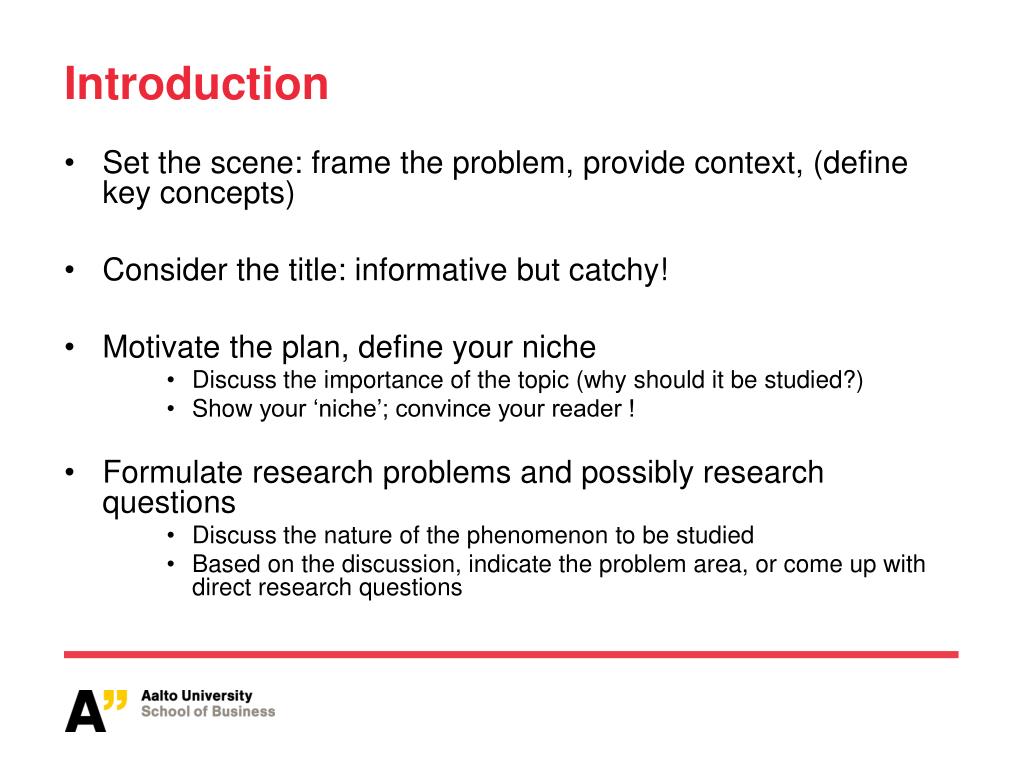 Introduction

• Set the scene: frame the problem, provide context, (define key concepts)

• Consider the title: informative but catchy!

• Motivate the plan, define your niche
  • Discuss the importance of the topic (why should it be studied?)
  • Show your ‘niche’; convince your reader !

• Formulate research problems and possibly research questions
  • Discuss the nature of the phenomenon to be studied
  • Based on the discussion, indicate the problem area, or come up with direct research questions

A”

Aalto University
School of Business